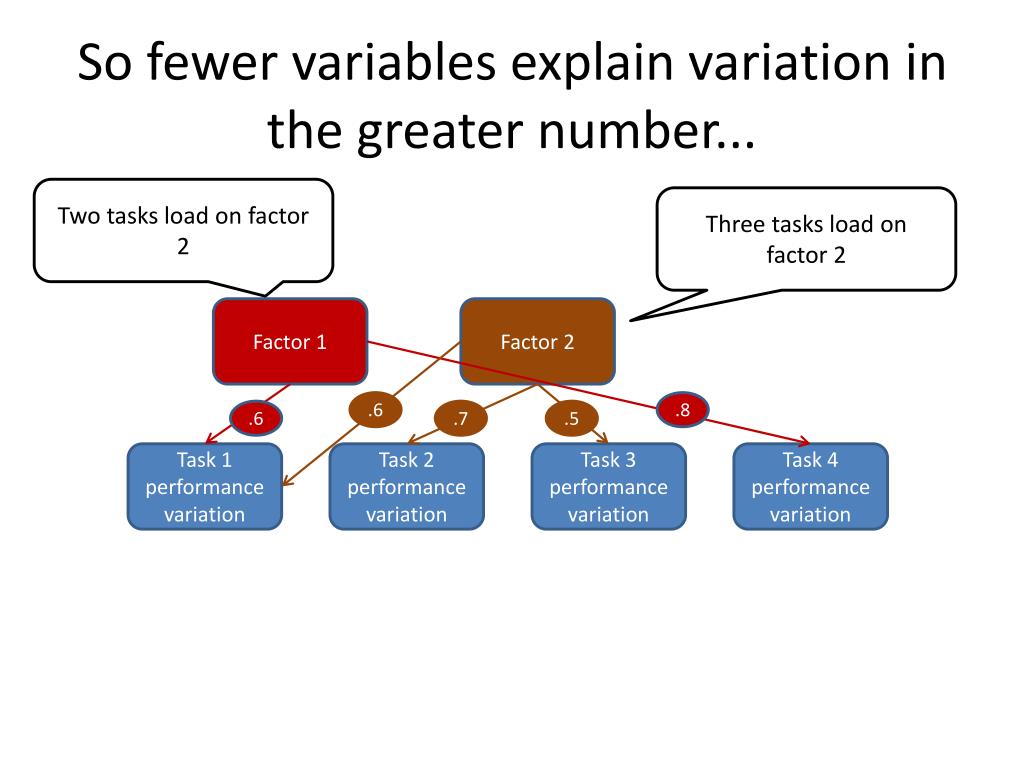 So fewer variables explain variation in the greater number...

Two tasks load on factor 2

Three tasks load on factor 2

Factor 1

Factor 2

.6

.6

.7

.5

.8

Task 1 performance variation

Task 2 performance variation

Task 3 performance variation

Task 4 performance variation